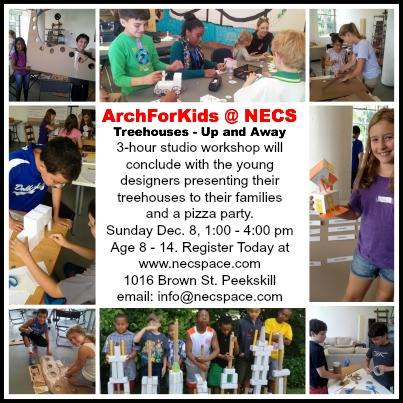 ArchForKids @ NECS
Treehouses - Up and Away
3-hour studio workshop will conclude with the young designers presenting their treehouses to their families and a pizza party.
Sunday Dec. 8, 1:00 - 4:00 pm
Age 8 - 14. Register Today at www.necspace.com
1016 Brown St. Peekskill
email: info@necspace.com